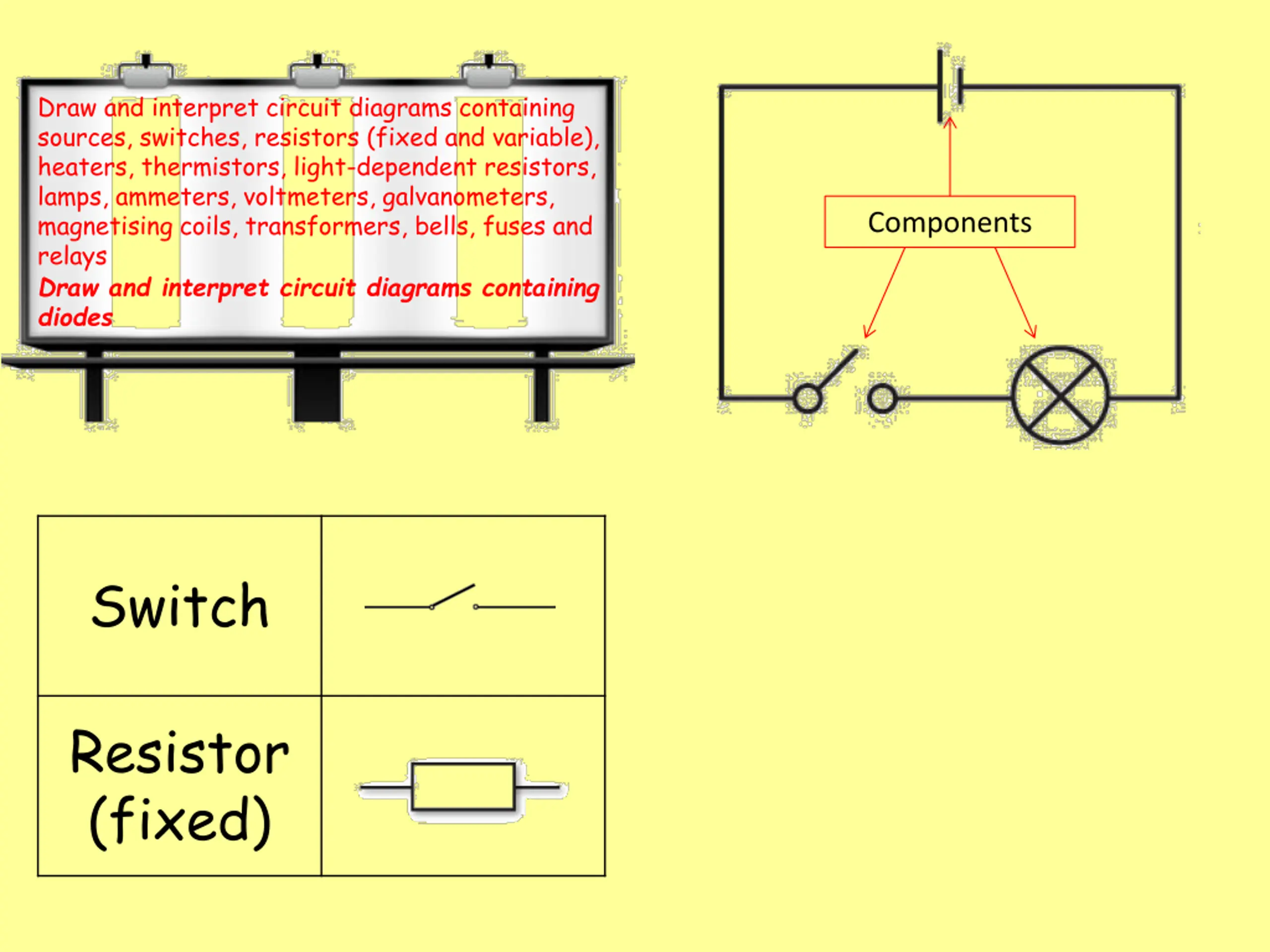 Draw and interpret circuit diagrams containing sources, switches, resistors (fixed and variable), heaters, thermistors, light-dependent resistors, lamps, ammeters, voltmeters, galvanometers, magnetising coils, transformers, bells, fuses and relays

Draw and interpret circuit diagrams containing diodes

Components

| Switch | |
|---|---|
| Resistor (fixed) | |